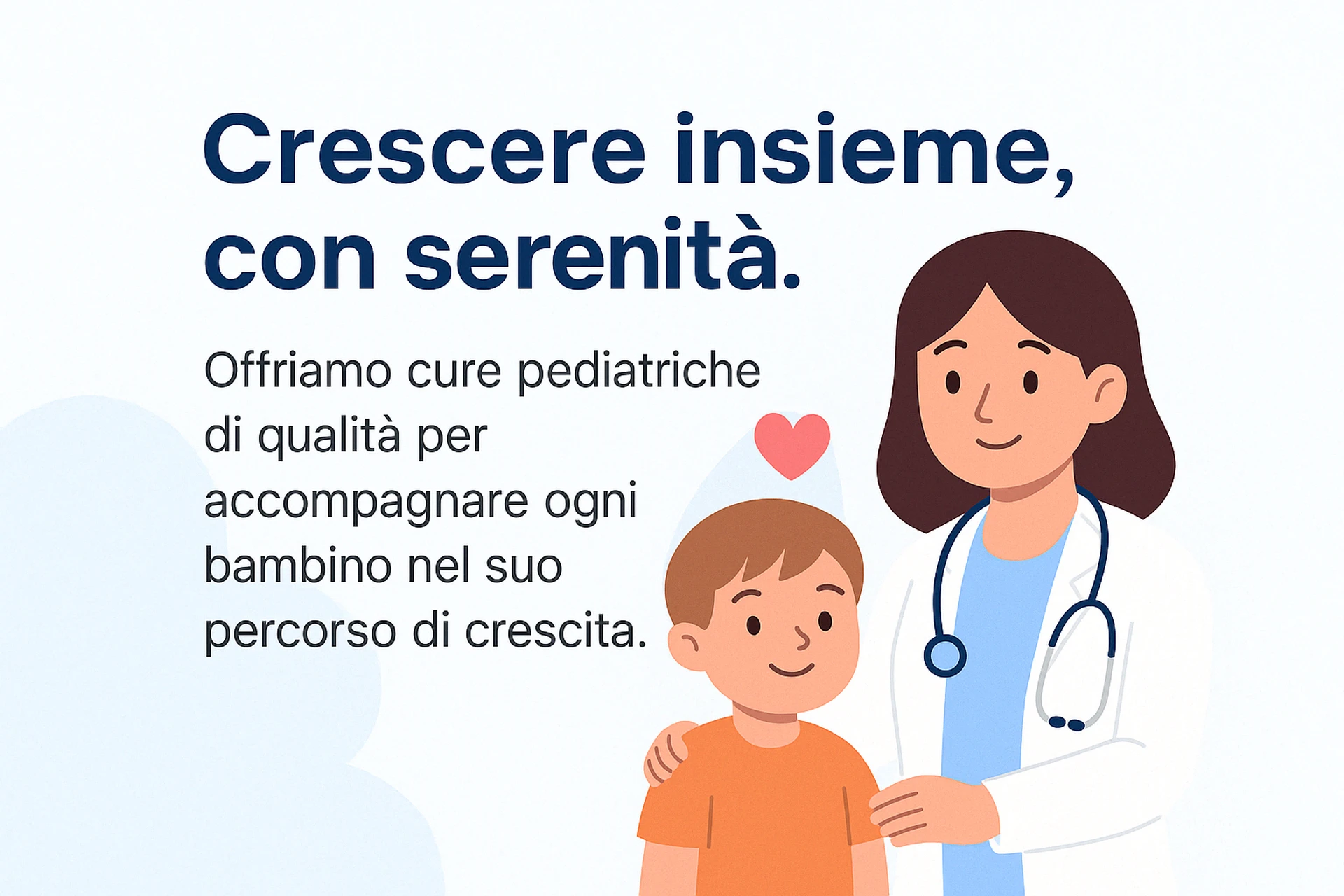 Crescere insieme, con serenità.

Offriamo cure pediatriche di qualità per accompagnare ogni bambino nel suo percorso di crescita.